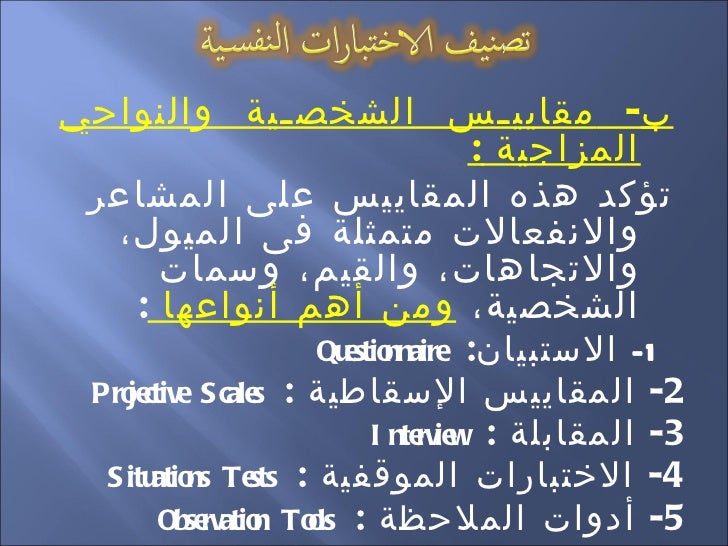 تصنيف الاختبارات النفسية

ب- مقاييس الشخصية والنواحي المزاجية :

تؤكد هذه المقاييس على المشاعر والانفعالات متمثلة فى الميول، والاتجاهات، والقيم، وسمات الشخصية، ومن أهم أنواعها :

1- الاستبيان: Questionnaire

2- المقاييس الإسقاطية : Projective Scales

3- المقابلة : Interview

4- الاختبارات الموقفية : Situations Tests

5- أدوات الملاحظة : Observation Tools